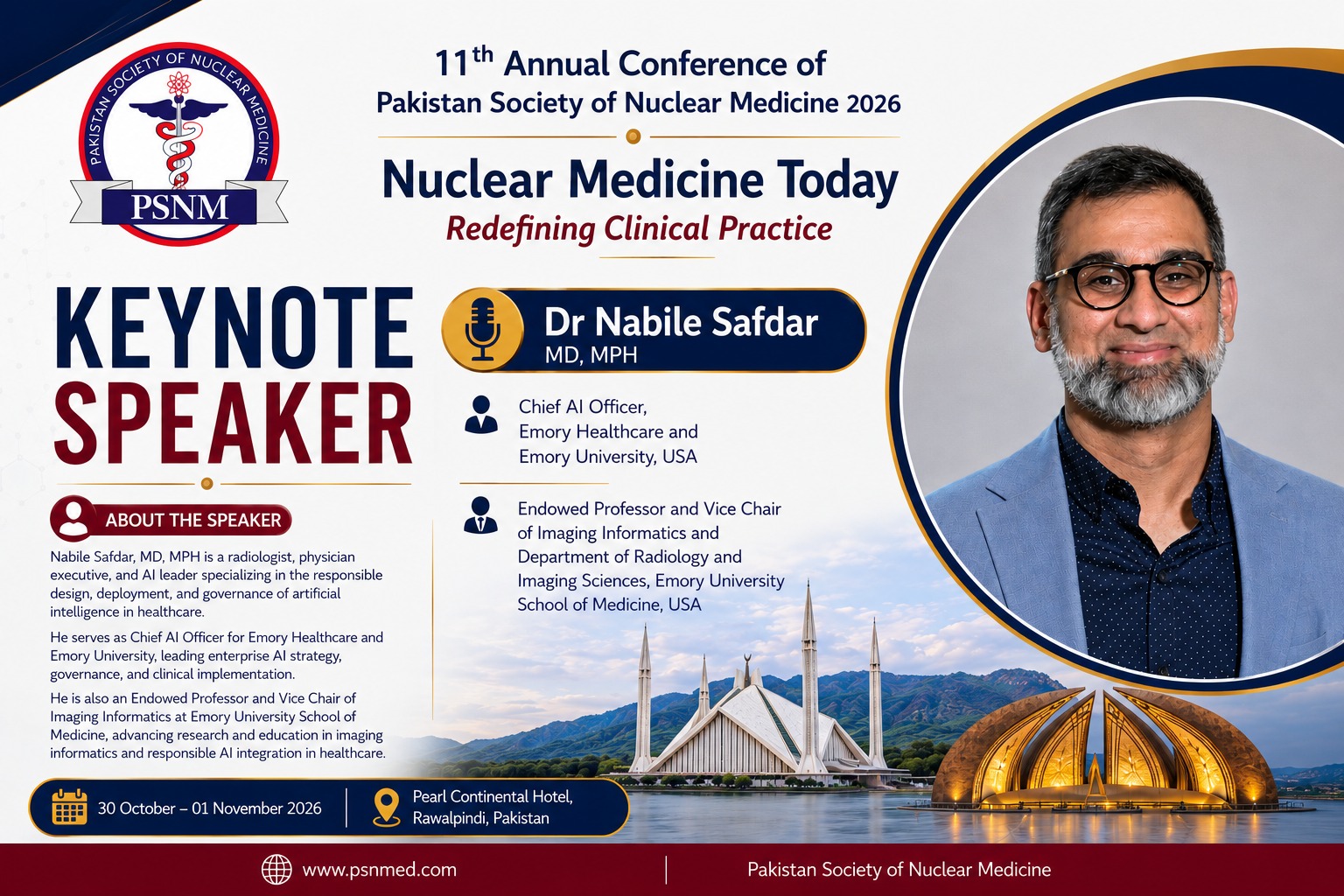 PAKISTAN SOCIETY OF NUCLEAR MEDICINE
PSNM

$11^{th}$ Annual Conference of
Pakistan Society of Nuclear Medicine 2026

Nuclear Medicine Today
Redefining Clinical Practice

KEYNOTE
SPEAKER

Dr Nabile Safdar
MD, MPH

Chief AI Officer,
Emory Healthcare and
Emory University, USA

Endowed Professor and Vice Chair of Imaging Informatics and Department of Radiology and Imaging Sciences, Emory University School of Medicine, USA

ABOUT THE SPEAKER

Nabile Safdar, MD, MPH is a radiologist, physician executive, and AI leader specializing in the responsible design, deployment, and governance of artificial intelligence in healthcare.

He serves as Chief AI Officer for Emory Healthcare and Emory University, leading enterprise AI strategy, governance, and clinical implementation.

He is also an Endowed Professor and Vice Chair of Imaging Informatics at Emory University School of Medicine, advancing research and education in imaging informatics and responsible AI integration in healthcare.

30 October – 01 November 2026

Pearl Continental Hotel,
Rawalpindi, Pakistan

www.psnmed.com

Pakistan Society of Nuclear Medicine